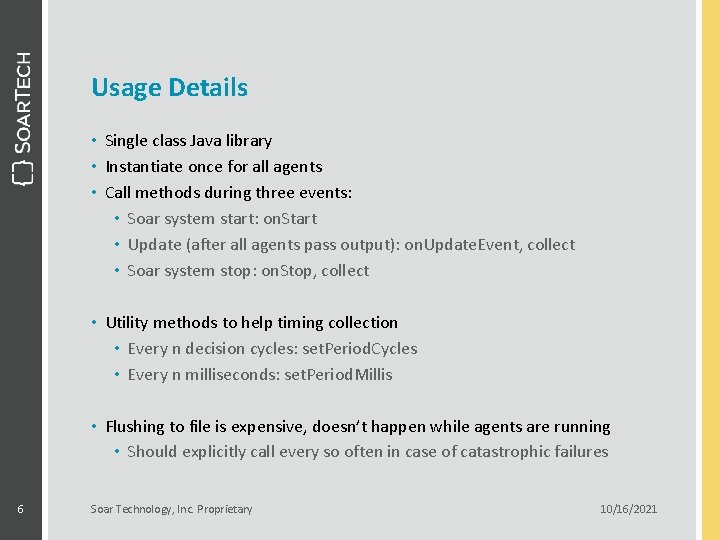 SOARTECH

Usage Details

• Single class Java library
• Instantiate once for all agents
• Call methods during three events:
  • Soar system start: onStart
  • Update (after all agents pass output): onUpdateEvent, collect
  • Soar system stop: onStop, collect

• Utility methods to help timing collection
  • Every n decision cycles: setPeriodCycles
  • Every n milliseconds: setPeriodMillis

• Flushing to file is expensive, doesn't happen while agents are running
  • Should explicitly call every so often in case of catastrophic failures

6

Soar Technology, Inc. Proprietary

10/16/2021